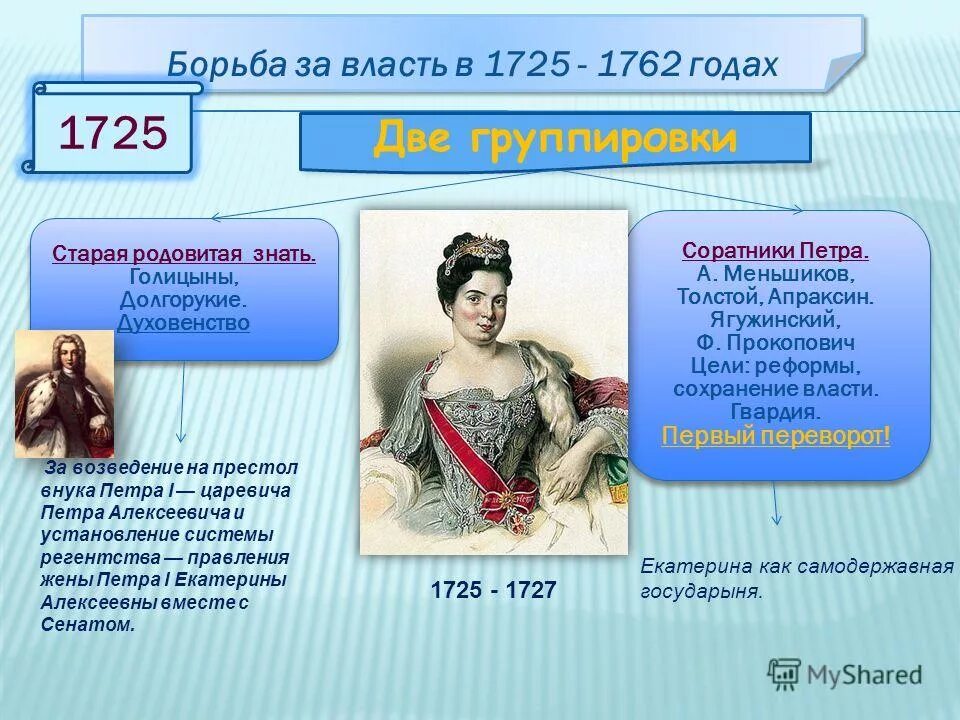 Борьба за власть в 1725 - 1762 годах

1725

Две группировки

Старая родовитая знать.
Голицыны,
Долгорукие.
Духовенство

За возведение на престол внука Петра I — царевича Петра Алексеевича и установление системы регентства — правления жены Петра I Екатерины Алексеевны вместе с Сенатом.

1725 - 1727

Соратники Петра.
А. Меньшиков,
Толстой, Апраксин.
Ягужинский,
Ф. Прокопович
Цели: реформы,
сохранение власти.
Гвардия.
Первый переворот!

Екатерина как самодержавная государыня.

MyShared